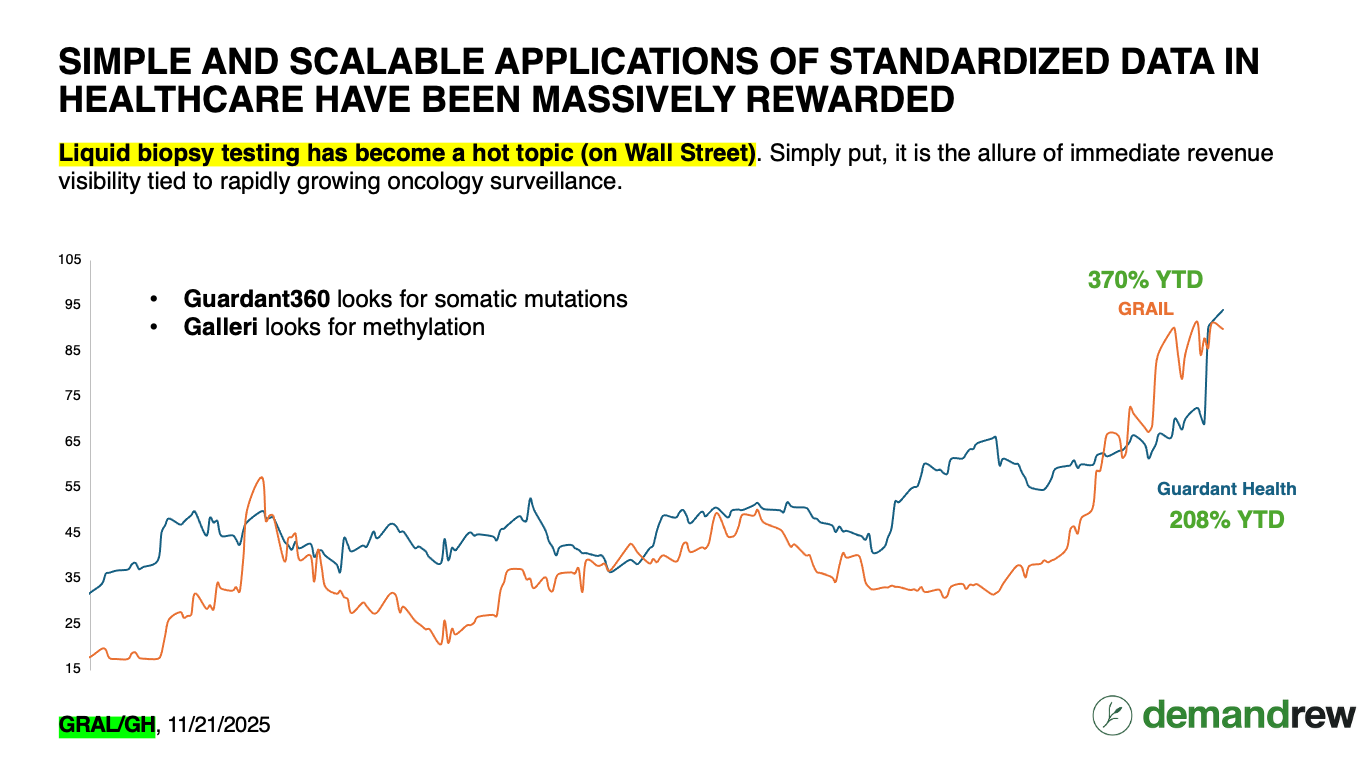 SIMPLE AND SCALABLE APPLICATIONS OF STANDARDIZED DATA IN HEALTHCARE HAVE BEEN MASSIVELY REWARDED

Liquid biopsy testing has become a hot topic (on Wall Street). Simply put, it is the allure of immediate revenue visibility tied to rapidly growing oncology surveillance.

105
95
85
75
65
55
45
35
25
15

• Guardant360 looks for somatic mutations
• Galleri looks for methylation

370% YTD
GRAIL

Guardant Health
208% YTD

GRAL/GH, 11/21/2025

demandrew